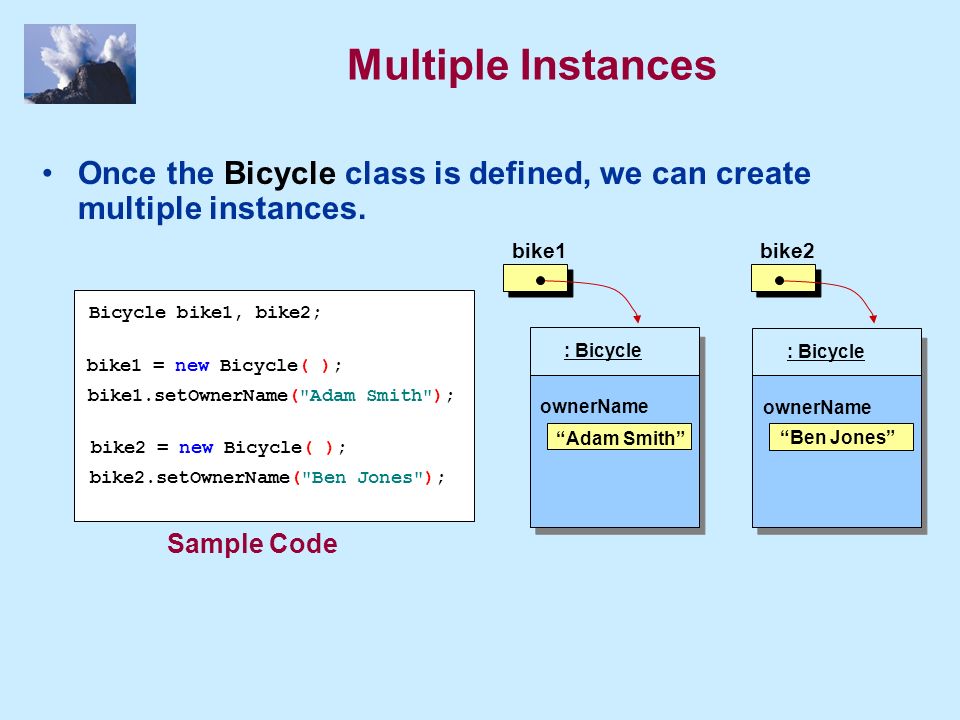 Multiple Instances

• Once the Bicycle class is defined, we can create multiple instances.

Bicycle bike1, bike2;

bike1 = new Bicycle( );
bike1.setOwnerName("Adam Smith");

bike2 = new Bicycle( );
bike2.setOwnerName("Ben Jones");

Sample Code

bike1

: Bicycle

ownerName

“Adam Smith”

bike2

: Bicycle

ownerName

“Ben Jones”